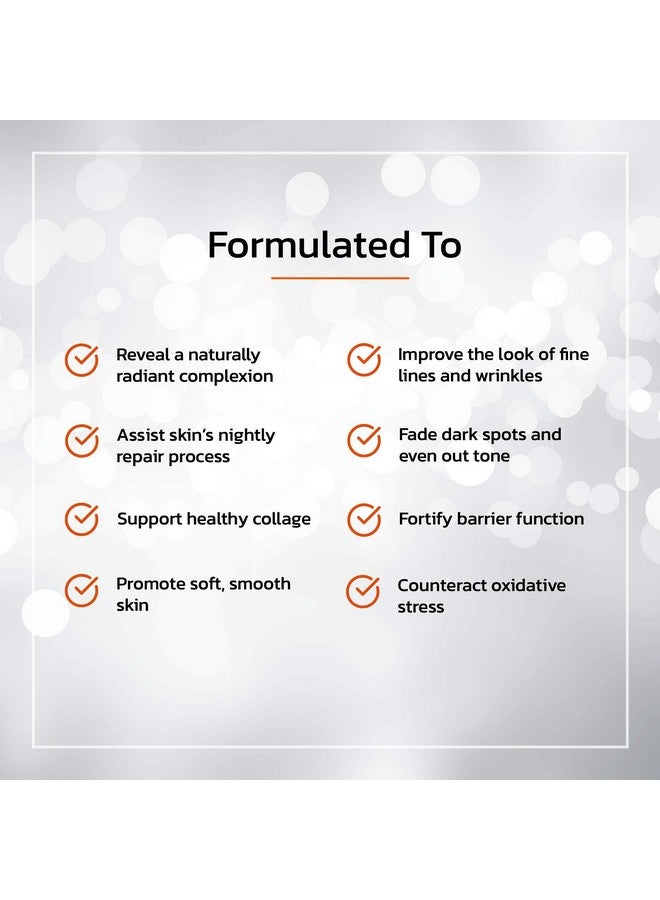 Formulated To

Reveal a naturally radiant complexion

Assist skin's nightly repair process

Support healthy collage

Promote soft, smooth skin

Improve the look of fine lines and wrinkles

Fade dark spots and even out tone

Fortify barrier function

Counteract oxidative stress